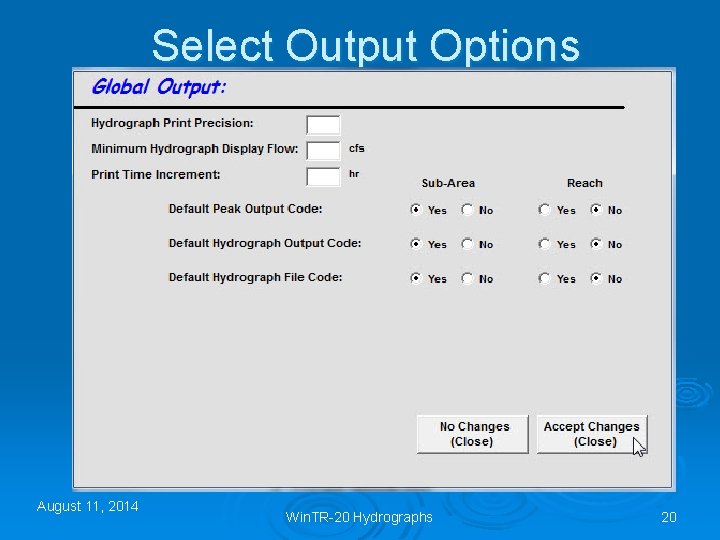 Select Output Options

Global Output:

Hydrograph Print Precision:

Minimum Hydrograph Display Flow: cfs

Print Time Increment: hr

Sub-Area Reach

Default Peak Output Code: Yes No Yes No

Default Hydrograph Output Code: Yes No Yes No

Default Hydrograph File Code: Yes No Yes No

No Changes (Close)

Accept Changes (Close)

August 11, 2014

WinTR-20 Hydrographs

20